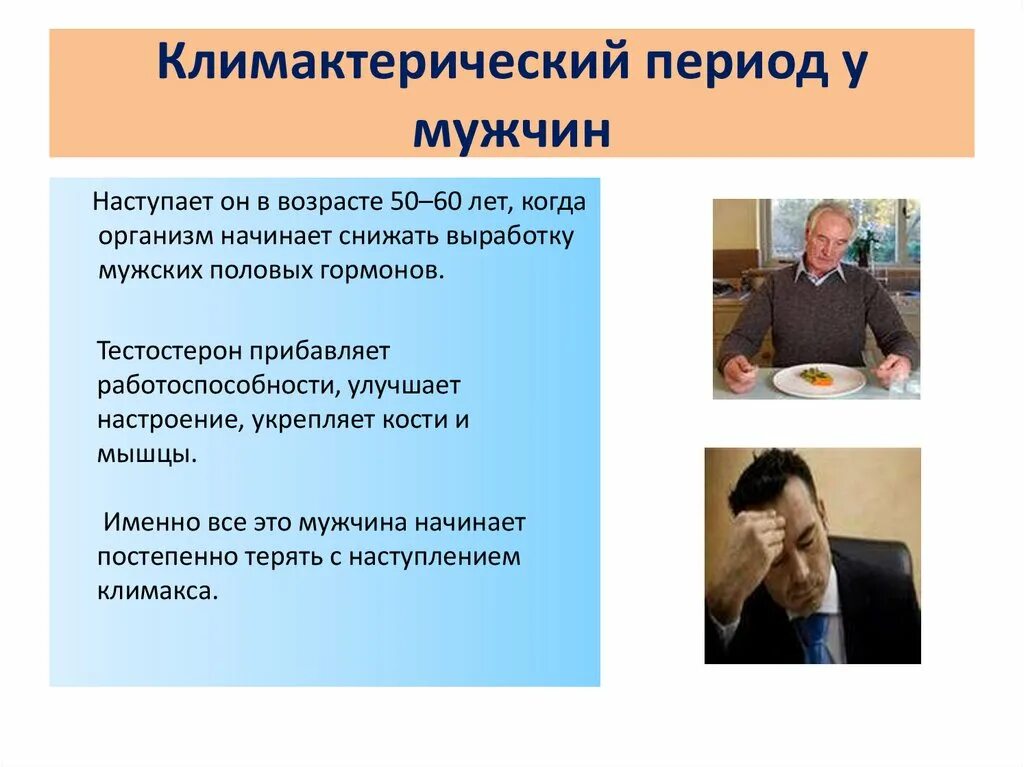 Климактерический период у мужчин

Наступает он в возрасте 50–60 лет, когда организм начинает снижать выработку мужских половых гормонов.

Тестостерон прибавляет работоспособности, улучшает настроение, укрепляет кости и мышцы.

Именно все это мужчина начинает постепенно терять с наступлением климакса.